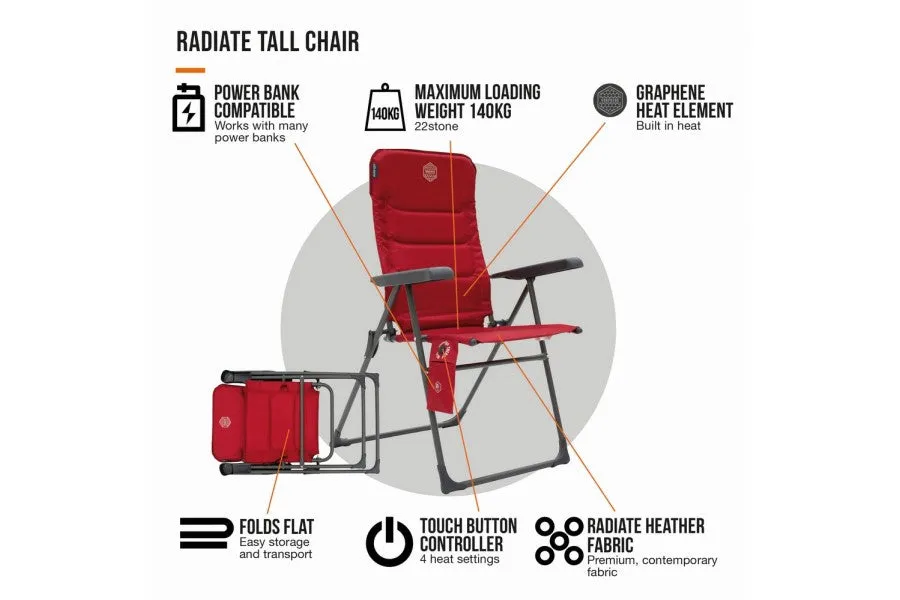 RADIATE TALL CHAIR

POWER BANK COMPATIBLE
Works with many power banks

140KG
MAXIMUM LOADING WEIGHT 140KG
22stone

GRAPHENE HEAT ELEMENT
Built in heat

FOLDS FLAT
Easy storage and transport

TOUCH BUTTON CONTROLLER
4 heat settings

RADIATE HEATHER FABRIC
Premium, contemporary fabric